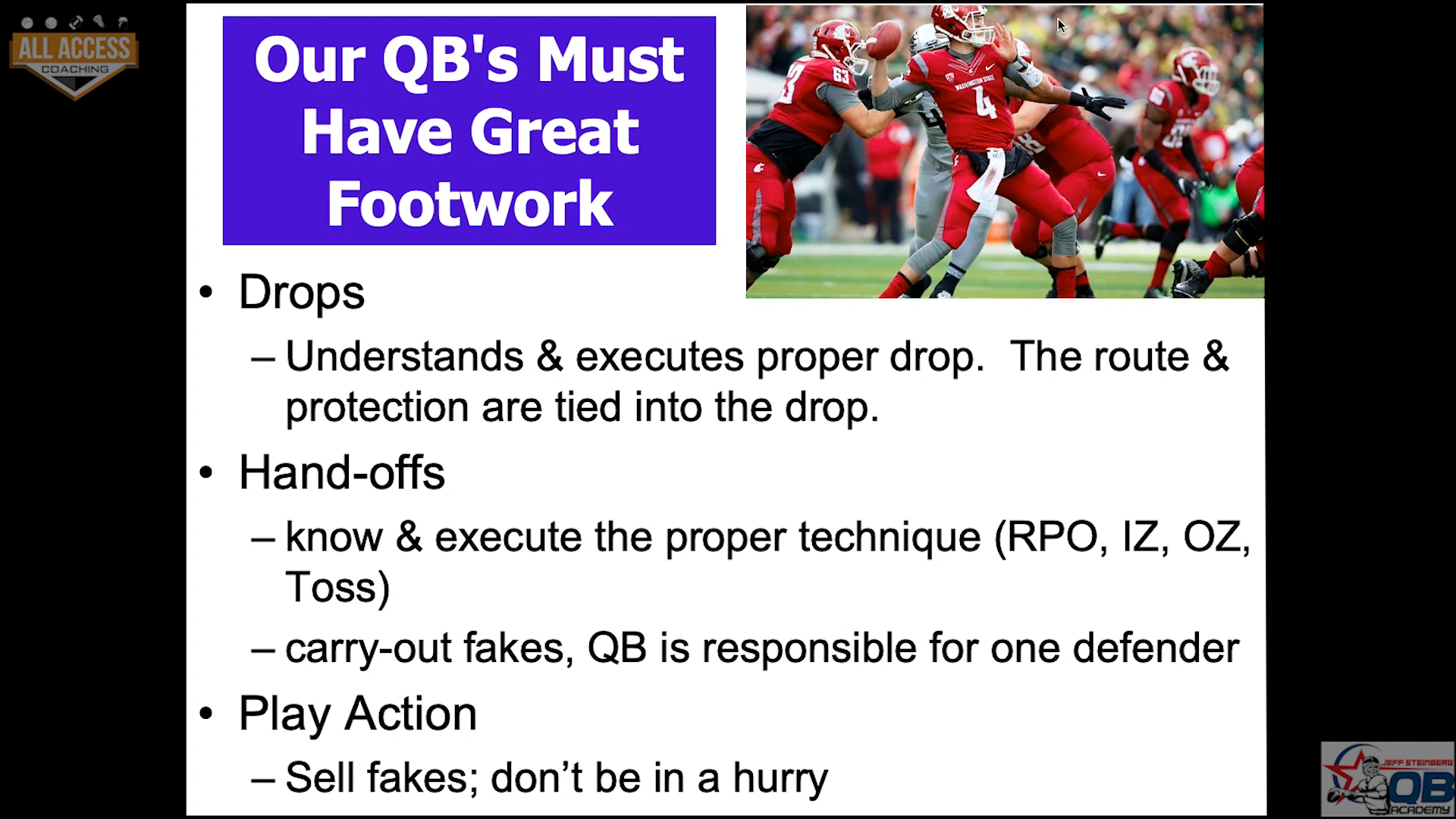 ALL ACCESS
COACHING

Our QB's Must Have Great Footwork

63

WASHINGTON STATE

4

• Drops
– Understands & executes proper drop. The route & protection are tied into the drop.
• Hand-offs
– know & execute the proper technique (RPO, IZ, OZ, Toss)
– carry-out fakes, QB is responsible for one defender
• Play Action
– Sell fakes; don't be in a hurry

JEFF STEINBERG
QB
ACADEMY